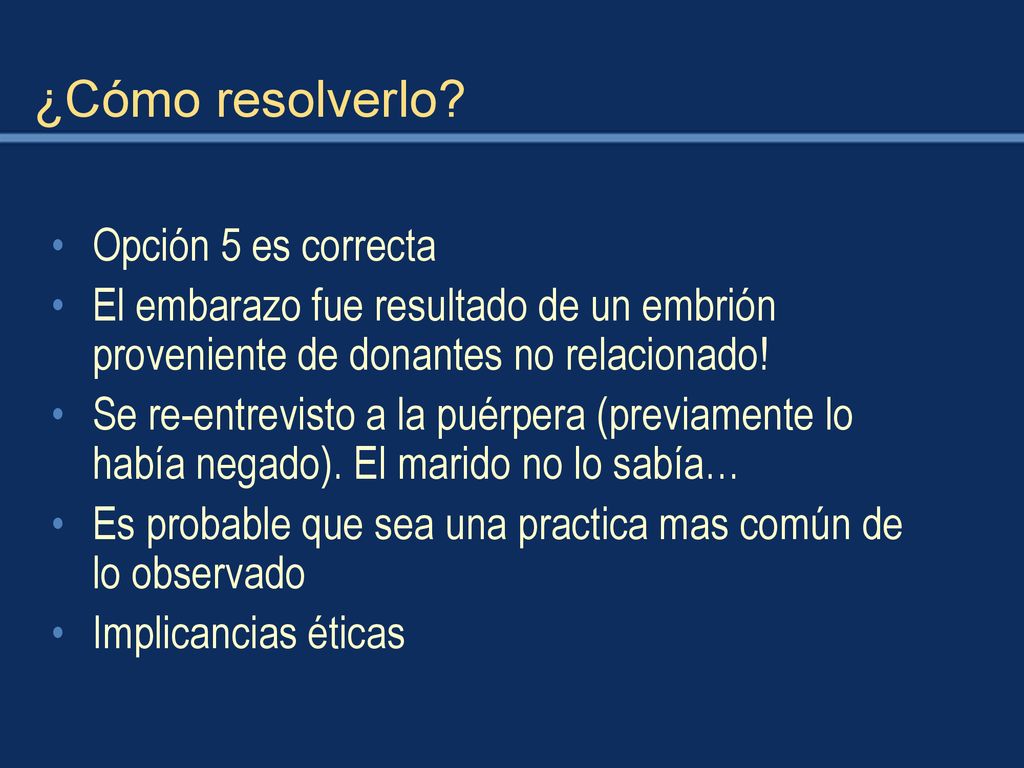 ¿Cómo resolverlo?

• Opción 5 es correcta
• El embarazo fue resultado de un embrión proveniente de donantes no relacionado!
• Se re-entrevisto a la puérpera (previamente lo había negado). El marido no lo sabía…
• Es probable que sea una practica mas común de lo observado
• Implicancias éticas